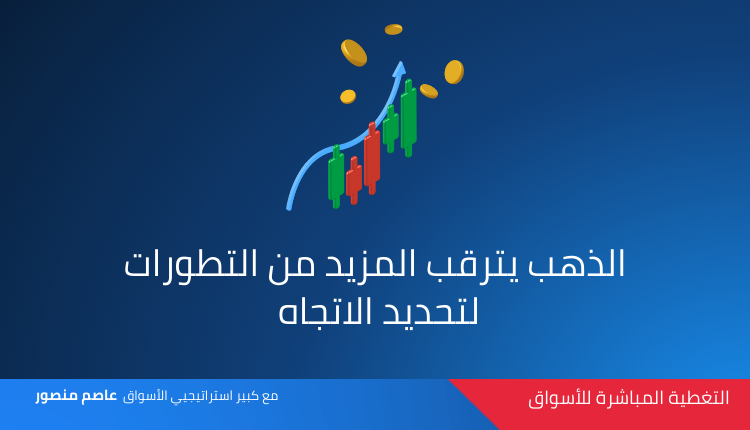 الذهب يترقب المزيد من التطورات لتحديد الاتجاه

التغطية المباشرة للأسواق

مع كبير استراتيجيي الأسواق عاصم منصور